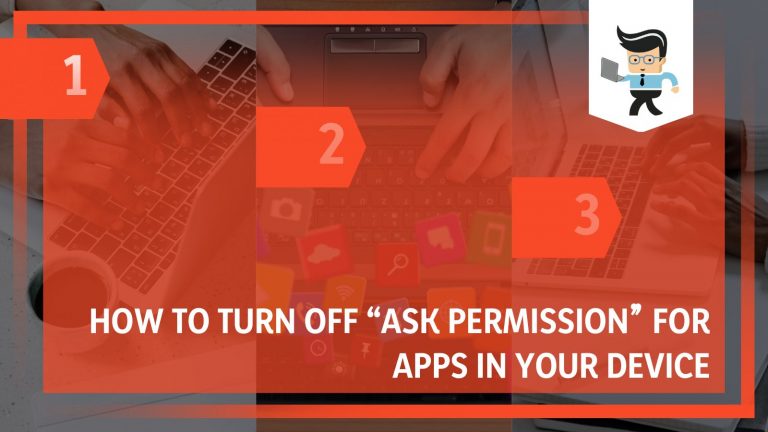 1

2

3

HOW TO TURN OFF “ASK PERMISSION” FOR APPS IN YOUR DEVICE